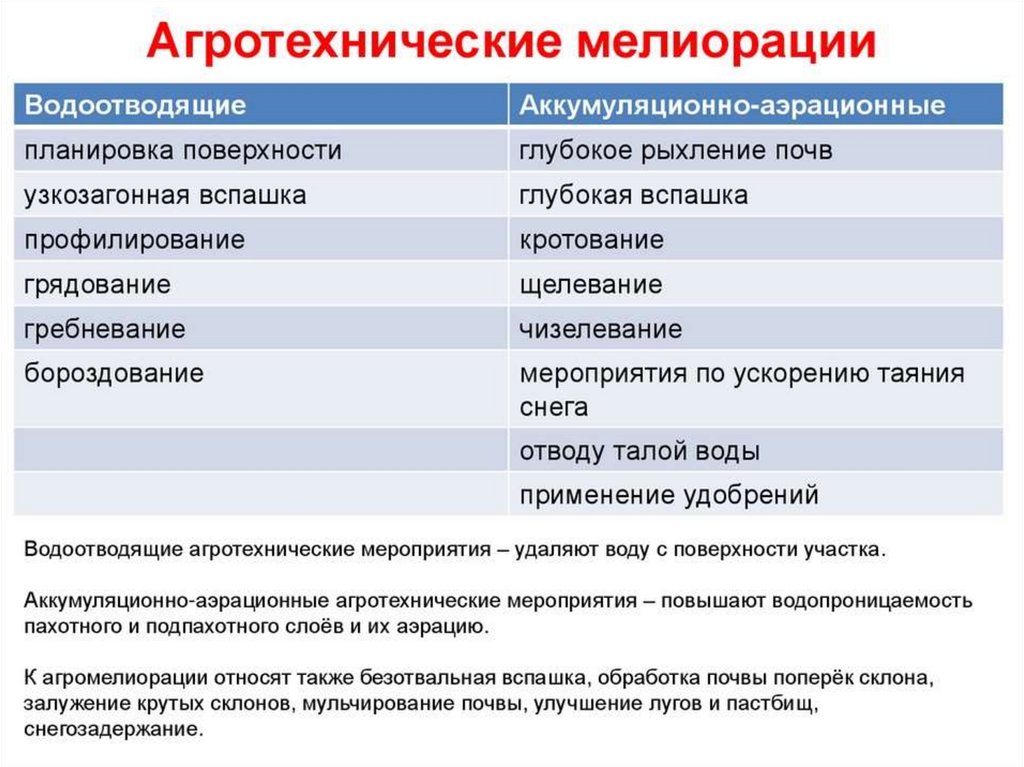 Агротехнические мелиорации

| Водоотводящие | Аккумуляционно-аэрационные |
|---|---|
| планировка поверхности | глубокое рыхление почв |
| узкозагонная вспашка | глубокая вспашка |
| профилирование | кротование |
| грядование | щелевание |
| гребневание | чизелевание |
| бороздование | мероприятия по ускорению таяния снега |
| | отводу талой воды |
| | применение удобрений |

Водоотводящие агротехнические мероприятия – удаляют воду с поверхности участка.

Аккумуляционно-аэрационные агротехнические мероприятия – повышают водопроницаемость пахотного и подпахотного слоёв и их аэрацию.

К агромелиорации относят также безотвальная вспашка, обработка почвы поперёк склона, залужение крутых склонов, мульчирование почвы, улучшение лугов и пастбищ, снегозадержание.